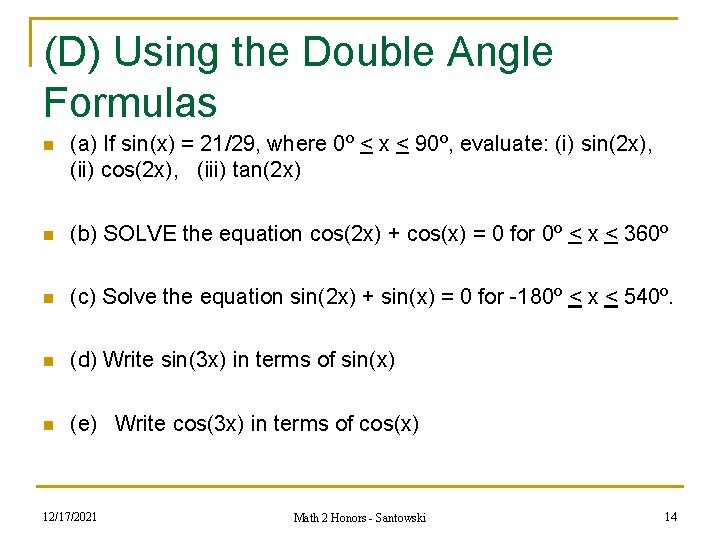 (D) Using the Double Angle Formulas

(a) If sin(x) = 21/29, where $0^\circ \leq x \leq 90^\circ$, evaluate: (i) sin(2x), (ii) cos(2x), (iii) tan(2x)

(b) SOLVE the equation cos(2x) + cos(x) = 0 for $0^\circ \leq x \leq 360^\circ$

(c) Solve the equation sin(2x) + sin(x) = 0 for $-180^\circ \leq x \leq 540^\circ$.

(d) Write sin(3x) in terms of sin(x)

(e) Write cos(3x) in terms of cos(x)

12/17/2021

Math 2 Honors - Santowski

14